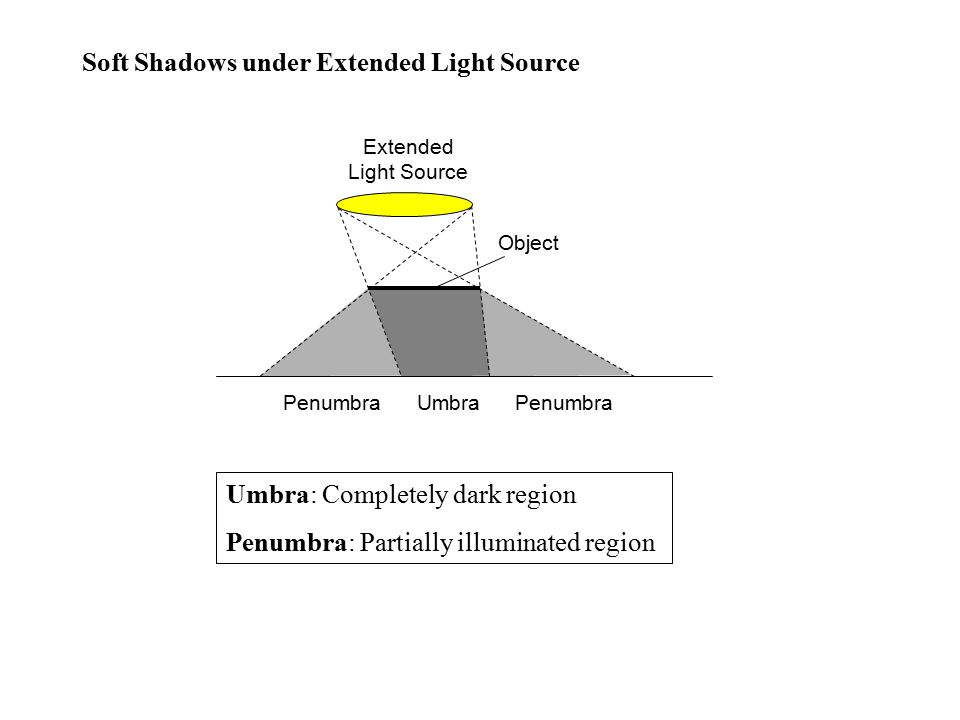 Soft Shadows under Extended Light Source

Extended Light Source

Object

Penumbra Umbra Penumbra

Umbra: Completely dark region

Penumbra: Partially illuminated region